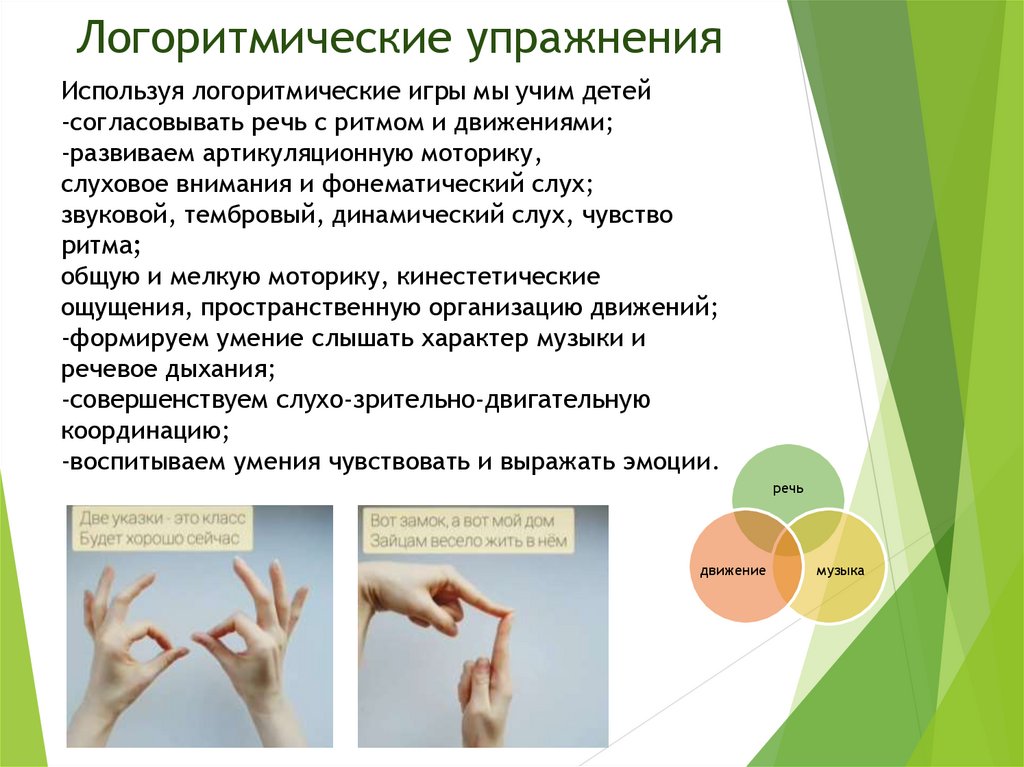 Логоритмические упражнения

Используя логоритмические игры мы учим детей
-согласовывать речь с ритмом и движениями;
-развиваем артикуляционную моторику,
слуховое внимания и фонематический слух;
звуковой, тембровый, динамический слух, чувство ритма;
общую и мелкую моторику, кинестетические ощущения, пространственную организацию движений;
-формируем умение слышать характер музыки и речевое дыхания;
-совершенствуем слухо-зрительно-двигательную координацию;
-воспитываем умения чувствовать и выражать эмоции.

Две указки - это класс
Будет хорошо сейчас

Вот замок, а вот мой дом
Зайцам весело жить в нём

речь
движение
музыка